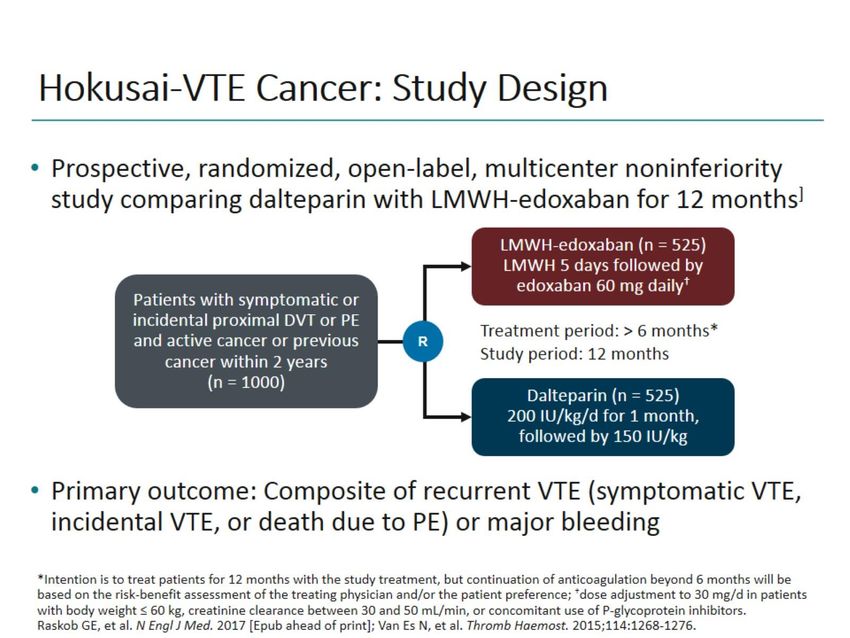 Hokusai-VTE Cancer: Study Design

• Prospective, randomized, open-label, multicenter noninferiority study comparing dalteparin with LMWH-edoxaban for 12 months]

Patients with symptomatic or incidental proximal DVT or PE and active cancer or previous cancer within 2 years (n = 1000)

R

LMWH-edoxaban (n = 525) LMWH 5 days followed by edoxaban 60 mg daily†

Treatment period: > 6 months*
Study period: 12 months

Dalteparin (n = 525) 200 IU/kg/d for 1 month, followed by 150 IU/kg

• Primary outcome: Composite of recurrent VTE (symptomatic VTE, incidental VTE, or death due to PE) or major bleeding

*Intention is to treat patients for 12 months with the study treatment, but continuation of anticoagulation beyond 6 months will be based on the risk-benefit assessment of the treating physician and/or the patient preference; †dose adjustment to 30 mg/d in patients with body weight ≤ 60 kg, creatinine clearance between 30 and 50 mL/min, or concomitant use of P-glycoprotein inhibitors.
Raskob GE, et al. N Engl J Med. 2017 [Epub ahead of print]; Van Es N, et al. Thromb Haemost. 2015;114:1268-1276.